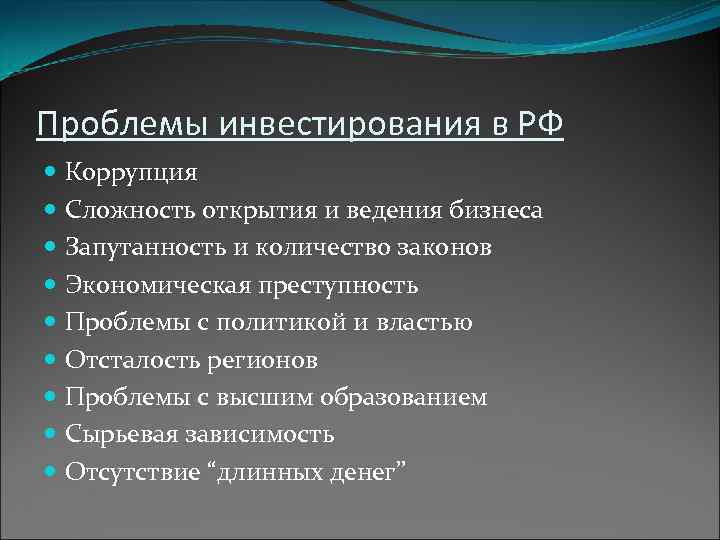 Проблемы инвестирования в РФ

- Коррупция
- Сложность открытия и ведения бизнеса
- Запутанность и количество законов
- Экономическая преступность
- Проблемы с политикой и властью
- Отсталость регионов
- Проблемы с высшим образованием
- Сырьевая зависимость
- Отсутствие “длинных денег”